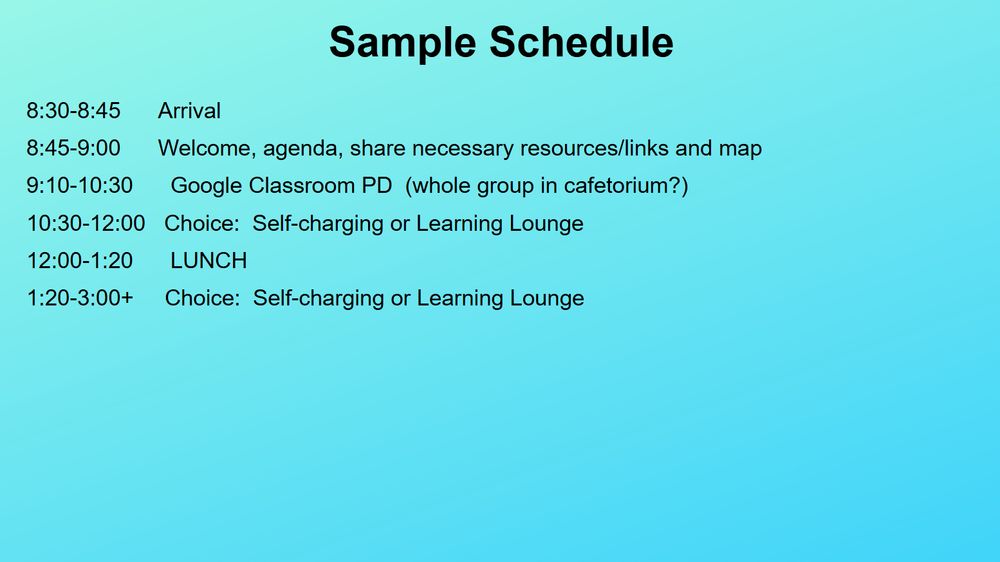 Sample Schedule

8:30-8:45 Arrival

8:45-9:00 Welcome, agenda, share necessary resources/links and map

9:10-10:30 Google Classroom PD (whole group in cafetorium?)

10:30-12:00 Choice: Self-charging or Learning Lounge

12:00-1:20 LUNCH

1:20-3:00+ Choice: Self-charging or Learning Lounge